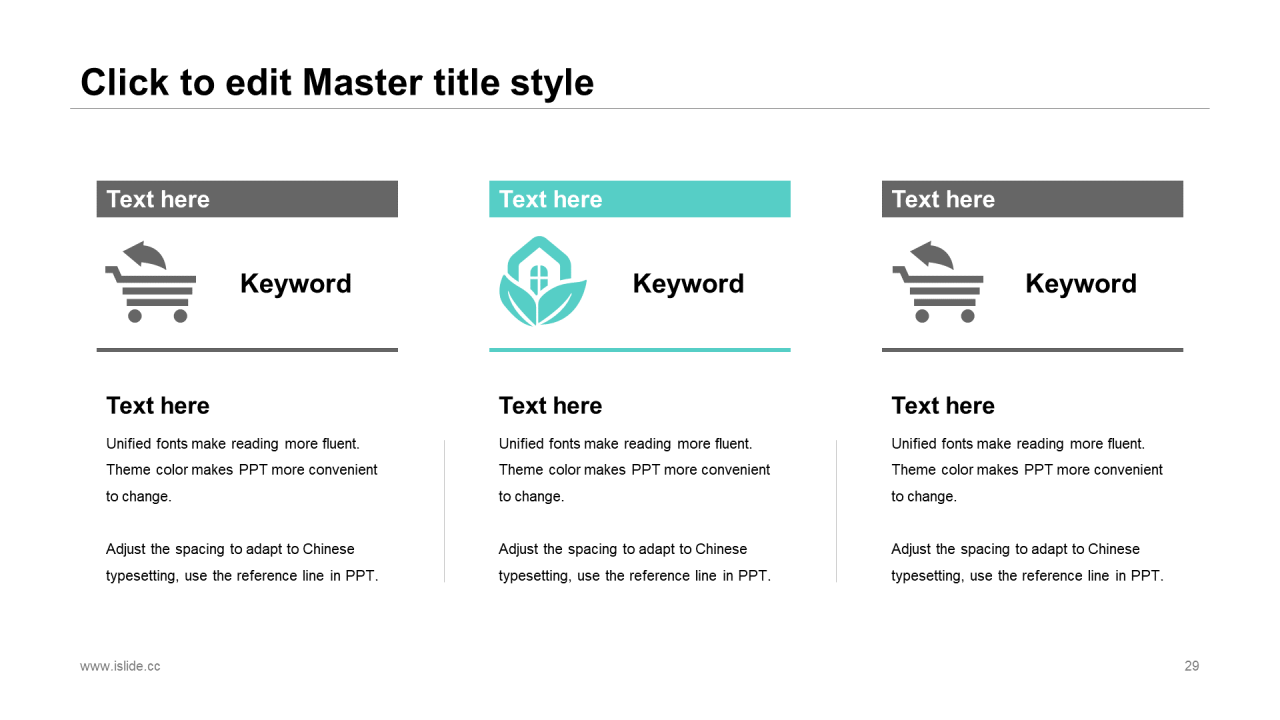 Click to edit Master title style

Text here

Keyword

Text here

Unified fonts make reading more fluent. Theme color makes PPT more convenient to change.

Adjust the spacing to adapt to Chinese typesetting, use the reference line in PPT.

Text here

Keyword

Text here

Unified fonts make reading more fluent. Theme color makes PPT more convenient to change.

Adjust the spacing to adapt to Chinese typesetting, use the reference line in PPT.

Text here

Keyword

Text here

Unified fonts make reading more fluent. Theme color makes PPT more convenient to change.

Adjust the spacing to adapt to Chinese typesetting, use the reference line in PPT.

www.islide.cc

29